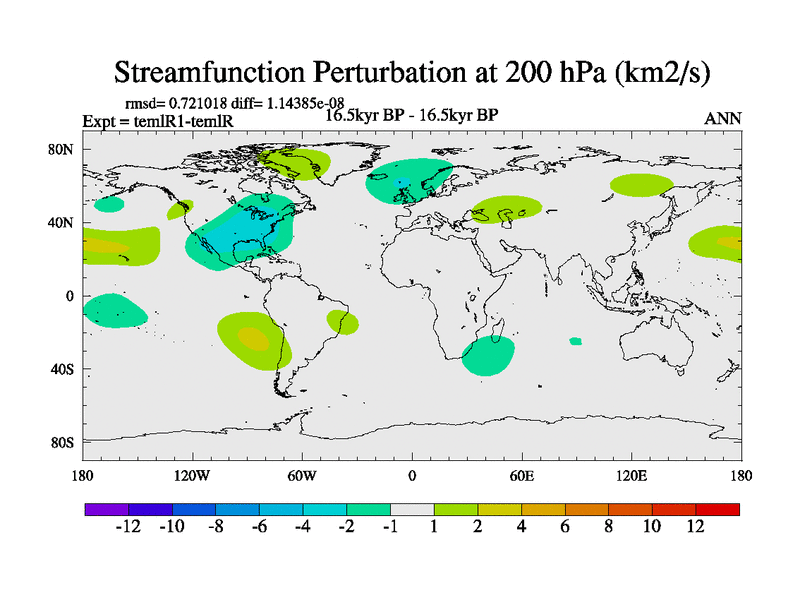 Streamfunction Perturbation at 200 hPa (km2/s)

rmsd= 0.721018 diff= 1.14385e-08

Expt = temlR1-temlR

16.5kyr BP - 16.5kyr BP

ANN

80N
40N
0
40S
80S

180
120W
60W
0
60E
120E
180

-12
-10
-8
-6
-4
-2
-1
1
2
4
6
8
10
12